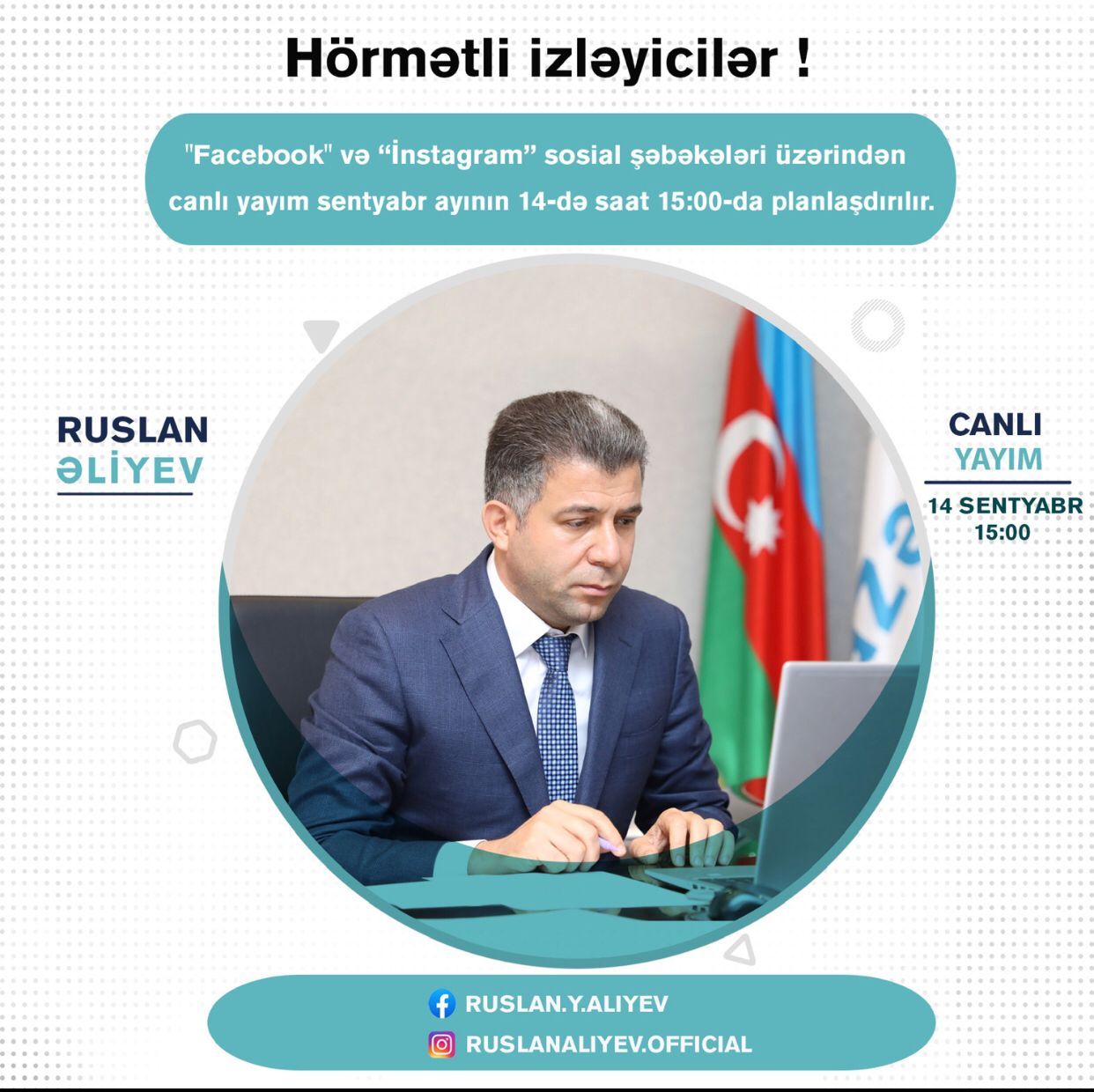 Hörmətli izləyicilər !

"Facebook" və “İnstagram” sosial şəbəkələri üzərindən canlı yayım sentyabr ayının 14-də saat 15:00-da planlaşdırılır.

RUSLAN ƏLİYEV

CANLI YAYIM

14 SENTYABR 15:00

RUSLAN.Y.ALIYEV

RUSLANALIYEV.OFFICIAL